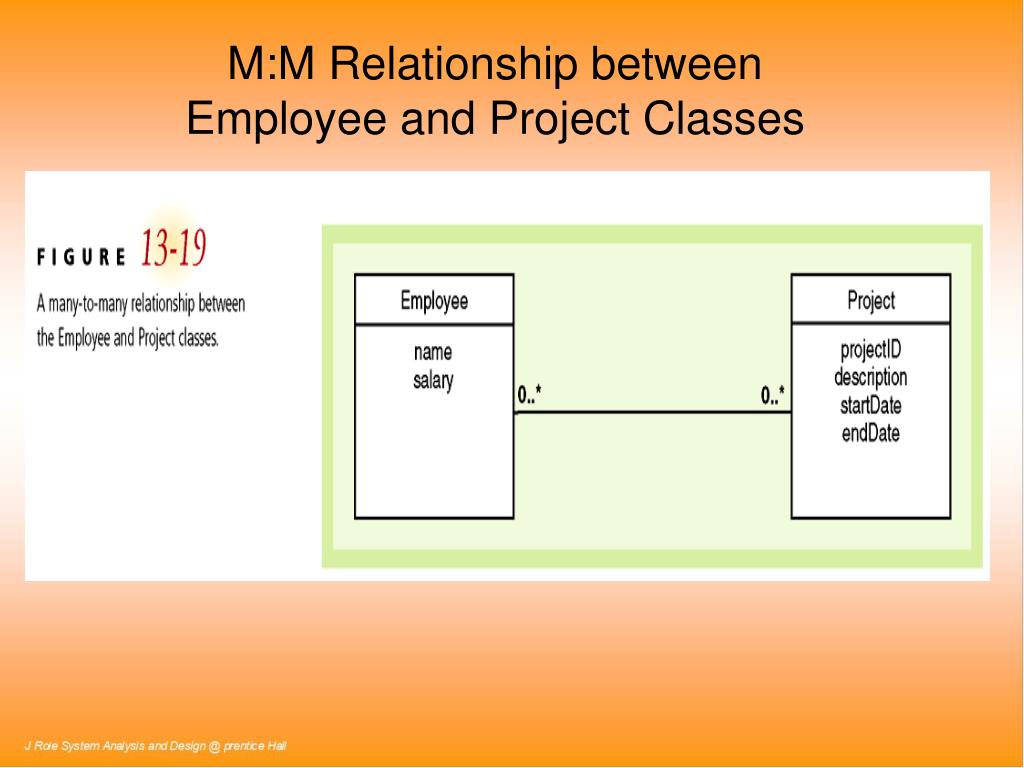 M:M Relationship between Employee and Project Classes

FIGURE 13-19

A many-to-many relationship between the Employee and Project classes.

Employee

name
salary

0..*

0..*

Project

projectID
description
startDate
endDate

J Role System Analysis and Design @ prentice Hall